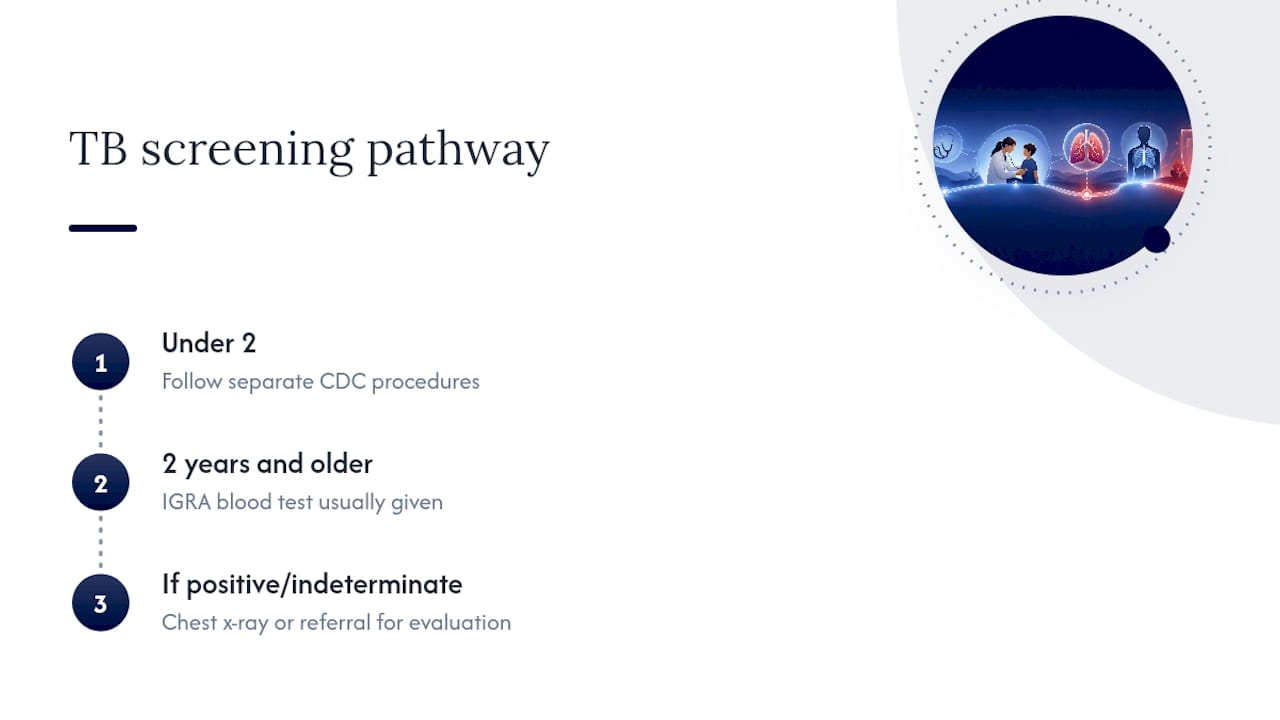 TB screening pathway

1
Under 2
Follow separate CDC procedures

2
2 years and older
IGRA blood test usually given

3
If positive/indeterminate
Chest x-ray or referral for evaluation